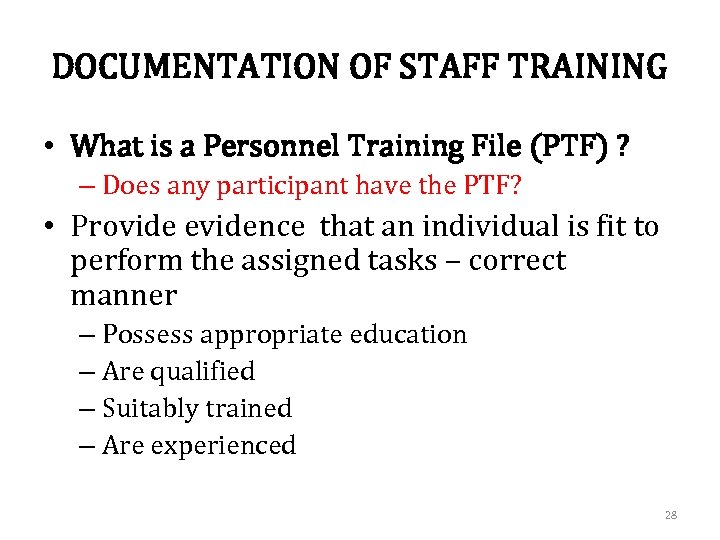 DOCUMENTATION OF STAFF TRAINING

• What is a Personnel Training File (PTF) ?
– Does any participant have the PTF?

• Provide evidence that an individual is fit to perform the assigned tasks – correct manner
– Possess appropriate education
– Are qualified
– Suitably trained
– Are experienced

28